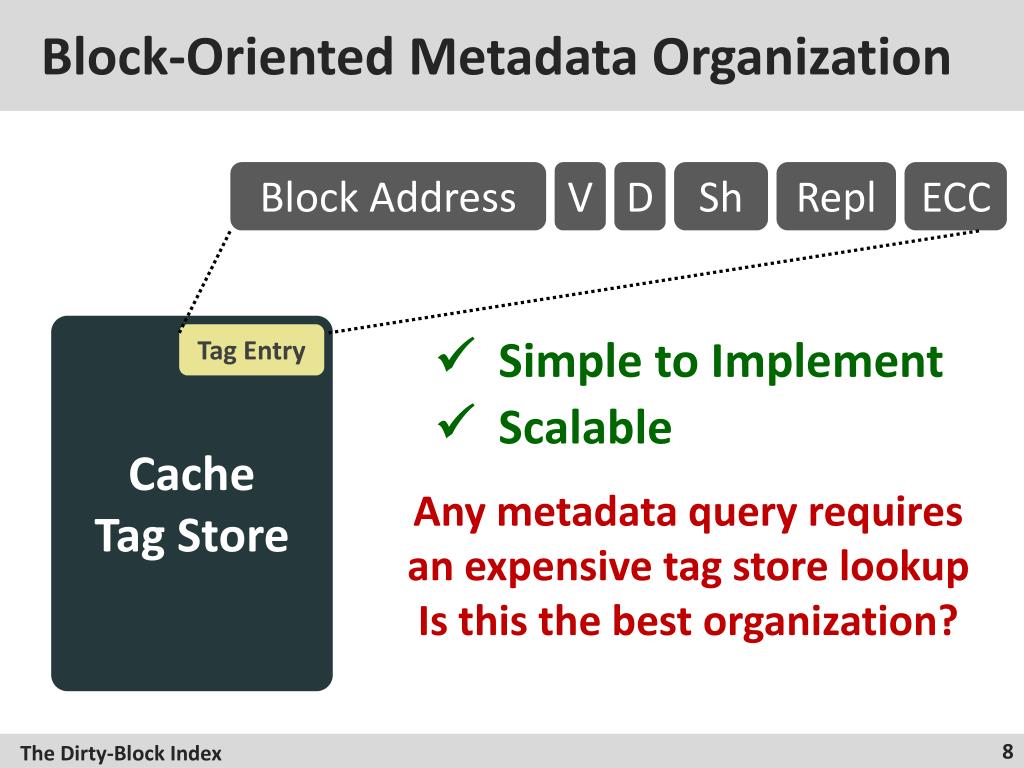 Block-Oriented Metadata Organization

Block Address V D Sh Repl ECC

Tag Entry

Cache Tag Store

✓ Simple to Implement
✓ Scalable

Any metadata query requires an expensive tag store lookup
Is this the best organization?

The Dirty-Block Index

8